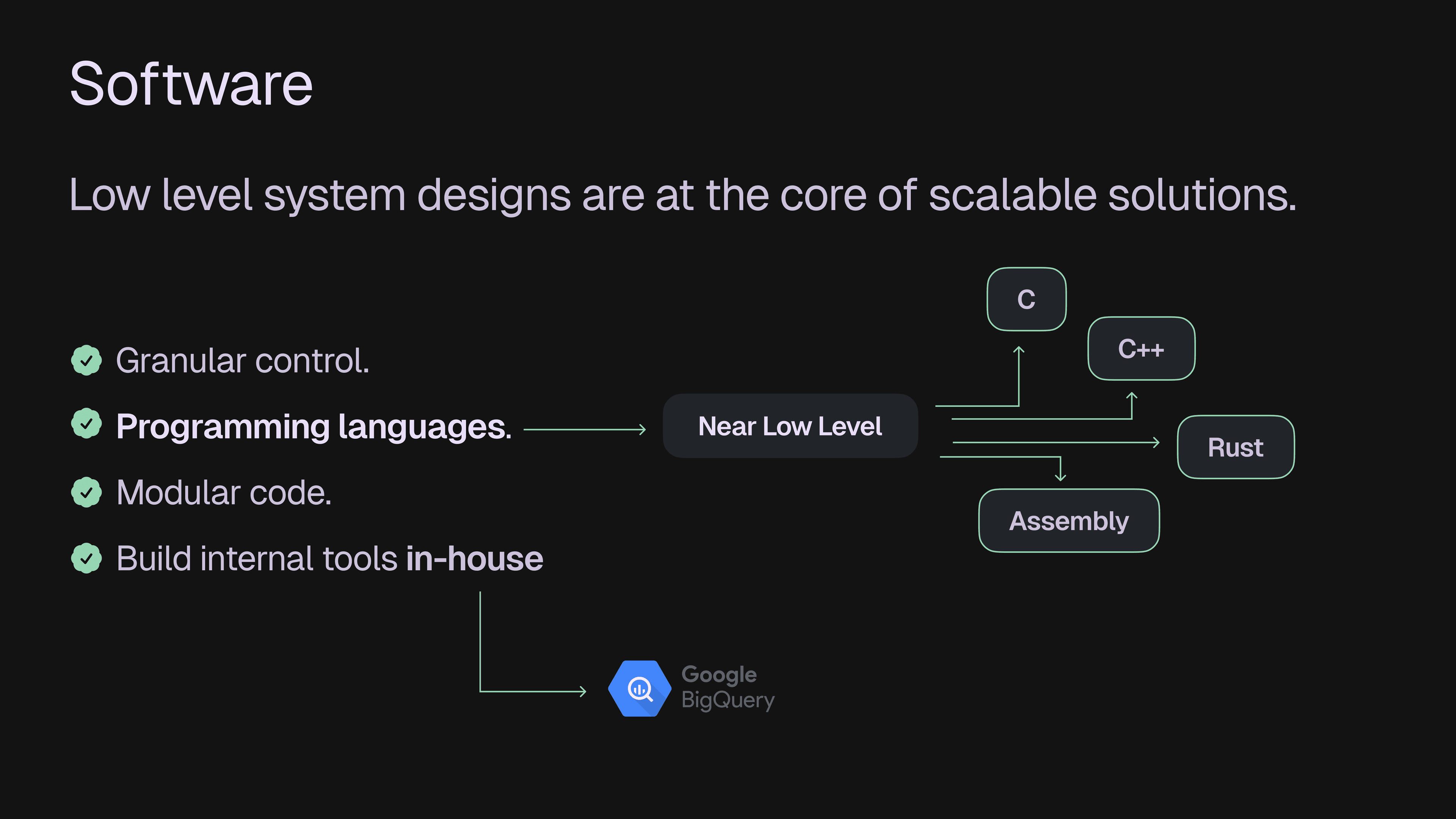 Software

Low level system designs are at the core of scalable solutions.

Granular control.

Programming languages.

Modular code.

Build internal tools in-house

Near Low Level

C

C++

Rust

Assembly

Google BigQuery